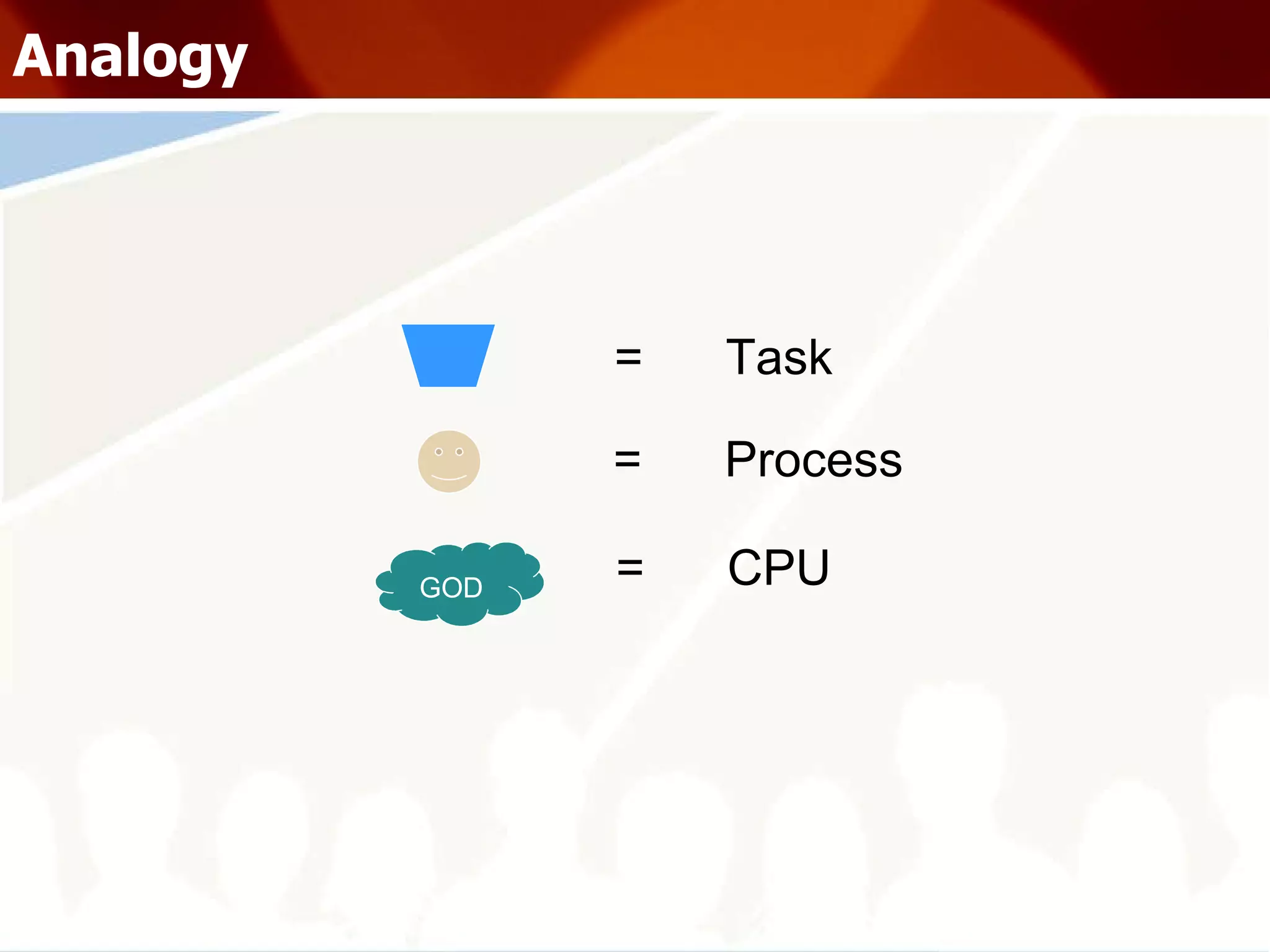 Analogy

= Task

= Process

GOD = CPU